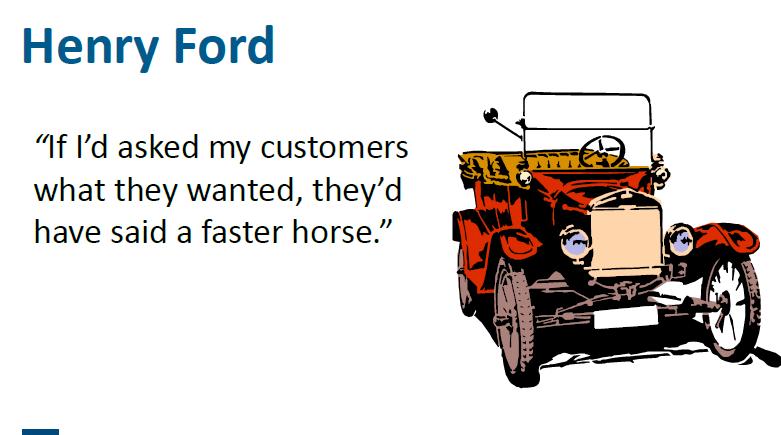 Henry Ford

“If I’d asked my customers what they wanted, they’d have said a faster horse.”